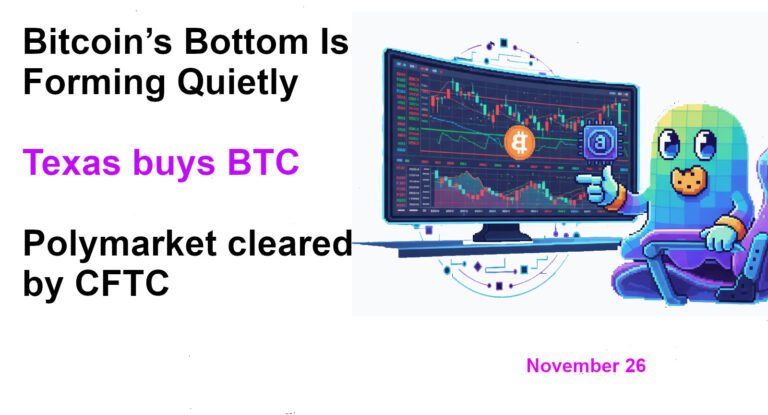 Bitcoin's Bottom Is Forming Quietly

Texas buys BTC

Polymarket cleared by CFTC

November 26